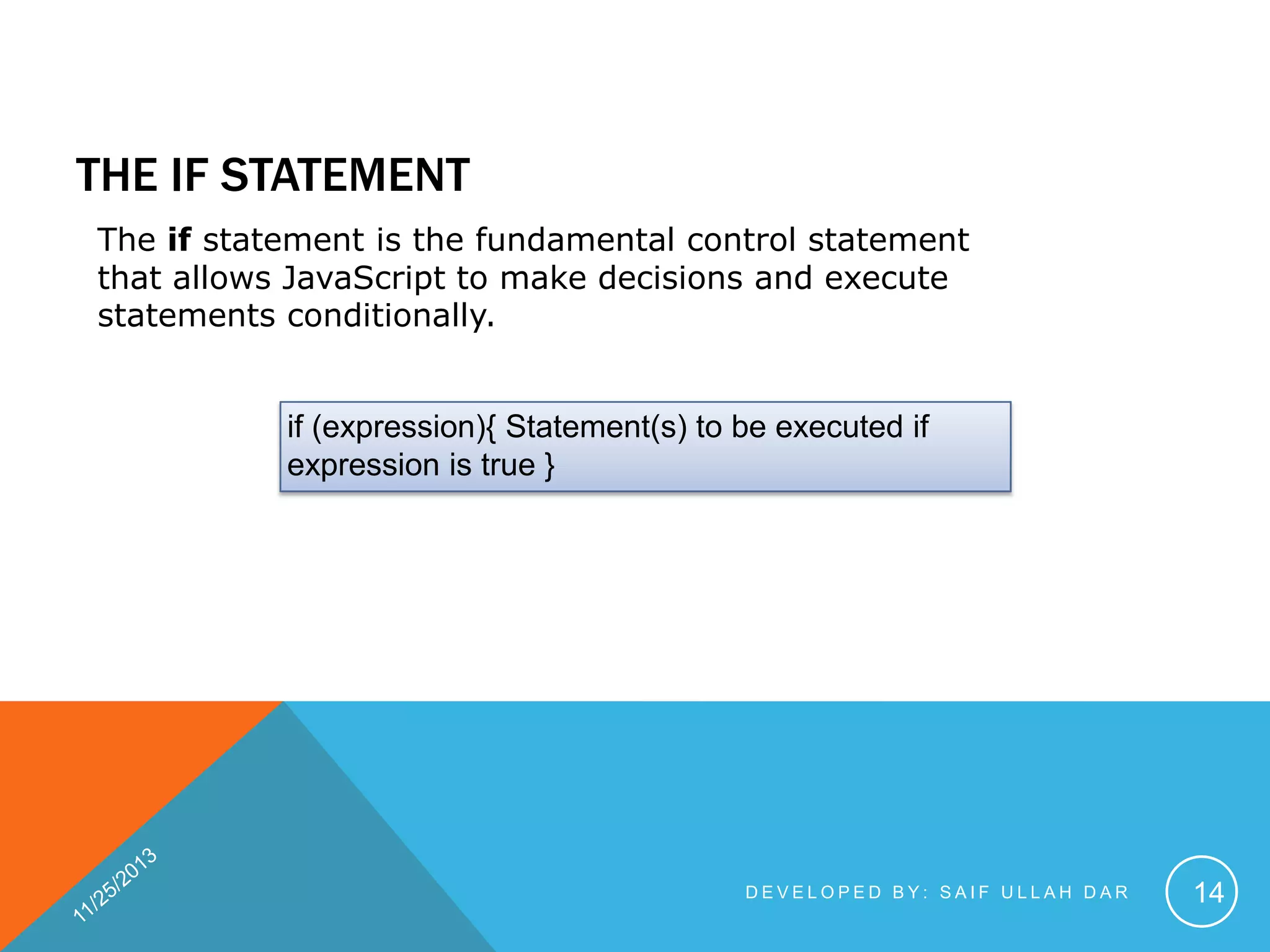 THE IF STATEMENT

The if statement is the fundamental control statement that allows JavaScript to make decisions and execute statements conditionally.

if (expression){ Statement(s) to be executed if expression is true }

11/25/2013

DEVELOPED BY: SAIF ULLAH DAR

14